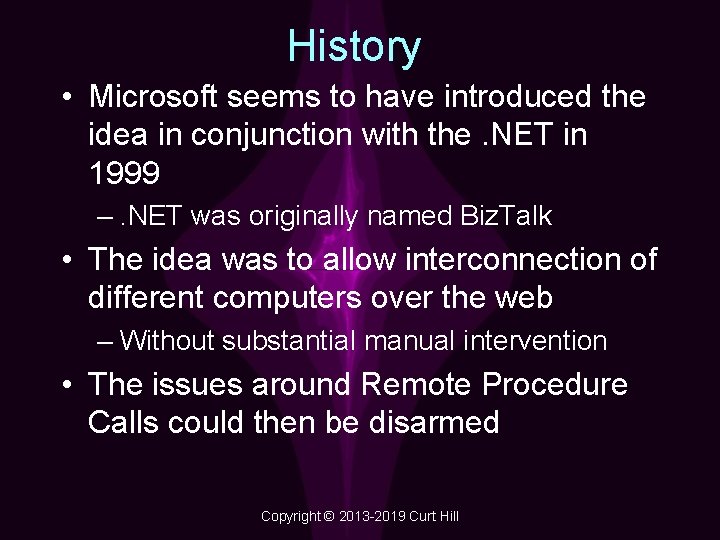 History

• Microsoft seems to have introduced the idea in conjunction with the .NET in 1999
– .NET was originally named BizTalk
• The idea was to allow interconnection of different computers over the web
– Without substantial manual intervention
• The issues around Remote Procedure Calls could then be disarmed

Copyright © 2013-2019 Curt Hill